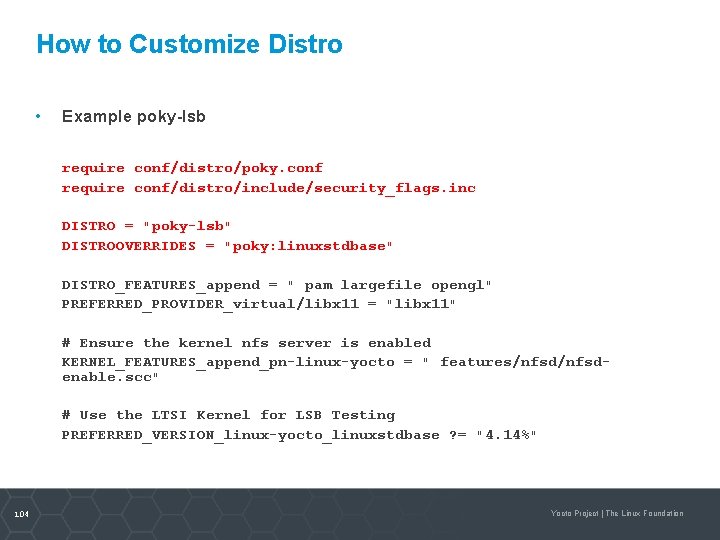 How to Customize Distro

• Example poky-lsb

require conf/distro/poky.conf
require conf/distro/include/security_flags.inc

DISTRO = "poky-lsb"
DISTROOVERRIDES = "poky:linuxstdbase"

DISTRO_FEATURES_append = " pam largefile opengl"
PREFERRED_PROVIDER_virtual/libx11 = "libx11"

# Ensure the kernel nfs server is enabled
KERNEL_FEATURES_append_pn-linux-yocto = " features/nfsd/nfsd-enable.scc"

# Use the LTSI Kernel for LSB Testing
PREFERRED_VERSION_linux-yocto_linuxstdbase ?= "4.14%"

104

Yocto Project | The Linux Foundation